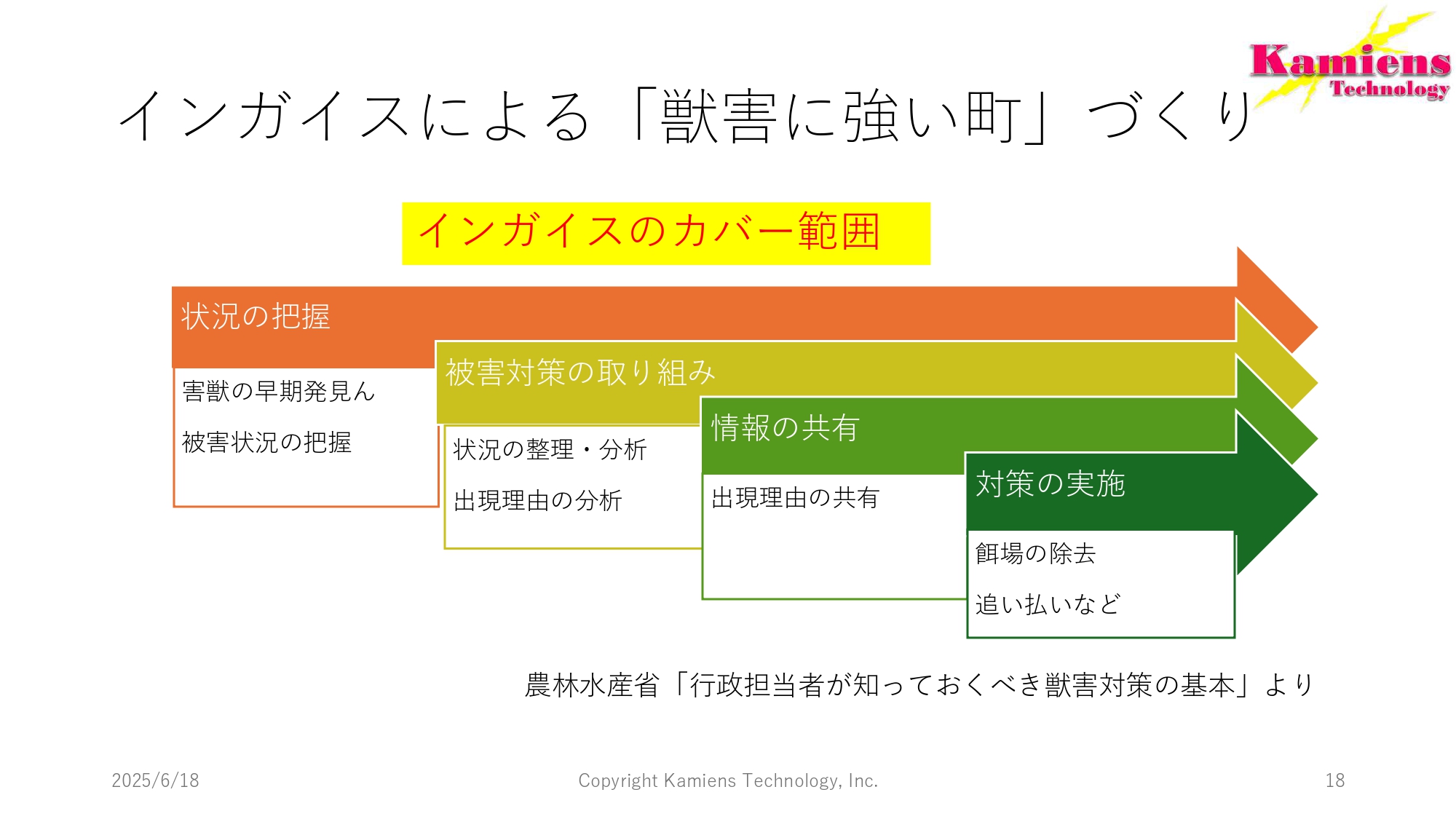 Kamiens Technology

インガイスによる「獣害に強い町」づくり

インガイスのカバー範囲

状況の把握

害獣の早期発見ん

被害状況の把握

被害対策の取り組み

状況の整理・分析

出現理由の分析

情報の共有

出現理由の共有

対策の実施

餌場の除去

追い払いなど

農林水産省「行政担当者が知っておくべき獣害対策の基本」より

2025/6/18

Copyright Kamiens Technology, Inc.

18